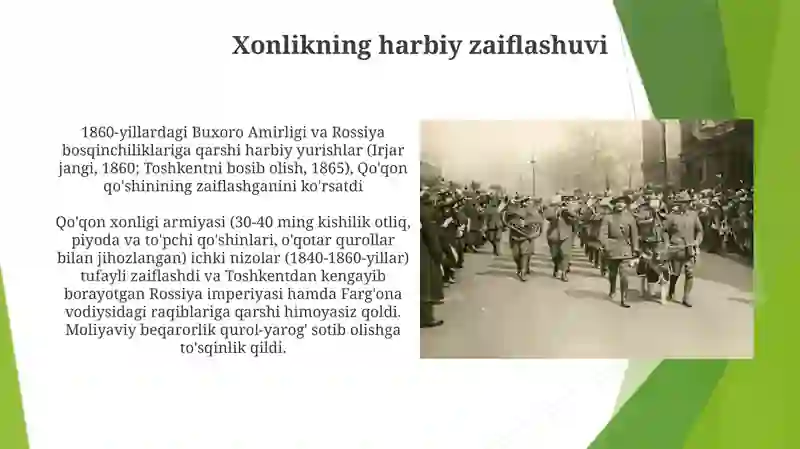 Xonlikning harbiy zaiflashuvi

1860-yillardagi Buxoro Amirligi va Rossiya bosqinchiliklariga qarshi harbiy yurishlar (Irjar jangi, 1860; Toshkentni bosib olish, 1865), Qo'qon qo'shinining zaiflashganini ko'rsatdi

Qo'qon xonligi armiyasi (30-40 ming kishilik otliq, piyoda va to'pchi qo'shinlari, o'qotar qurollar bilan jihozlangan) ichki nizolar (1840-1860-yillar) tufayli zaiflashdi va Toshkentdan kengayib borayotgan Rossiya imperiyasi hamda Farg'ona vodiysidagi raqiblariga qarshi himoyasiz qoldi. Moliyaviy beqarorlik qurol-yarog' sotib olishga to'sqinlik qildi.